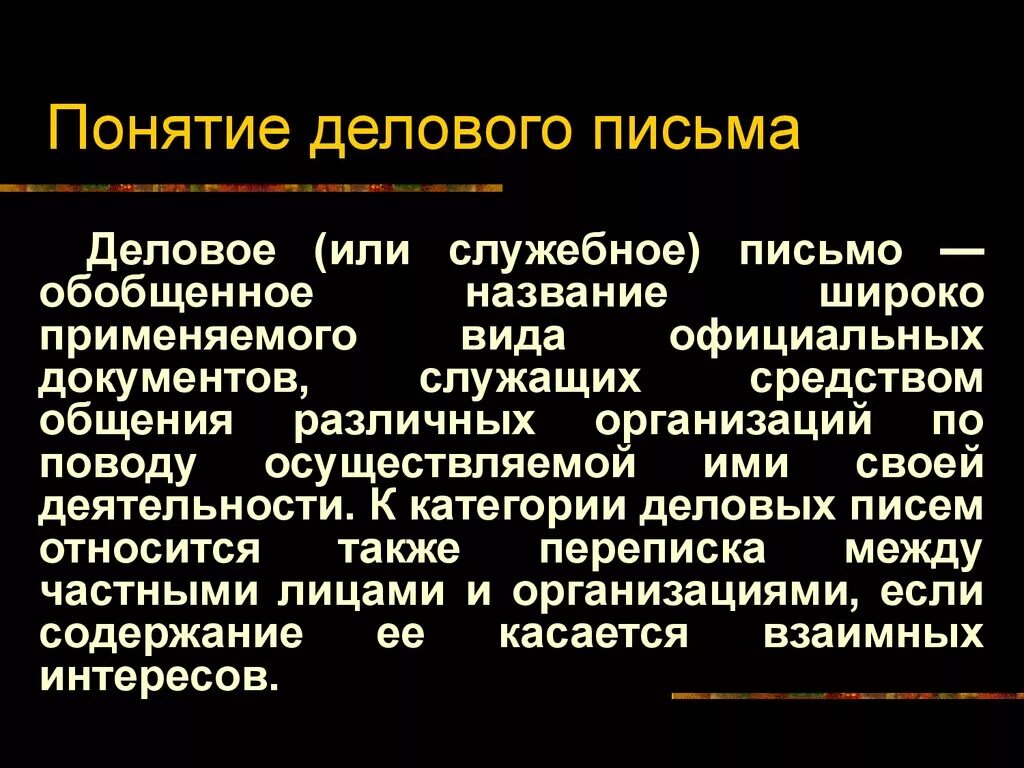 Понятие делового письма

Деловое (или служебное) письмо — обобщенное название широко применяемого вида официальных документов, служащих средством общения различных организаций по поводу осуществляемой ими своей деятельности. К категории деловых писем относится также переписка между частными лицами и организациями, если содержание ее касается взаимных интересов.